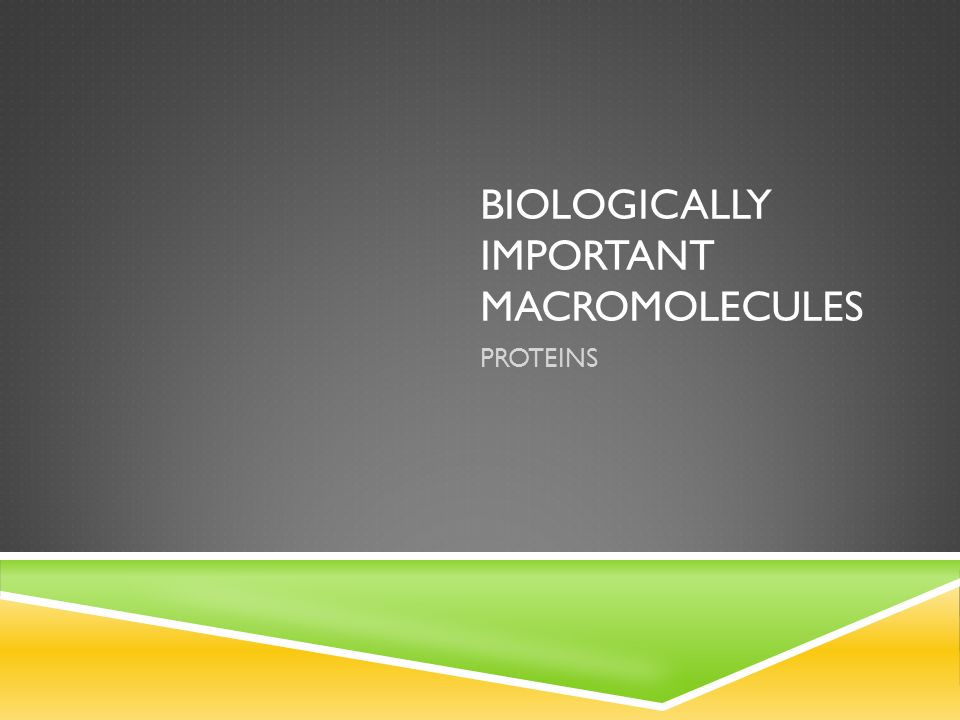 BIOLOGICALLY IMPORTANT MACROMOLECULES

PROTEINS